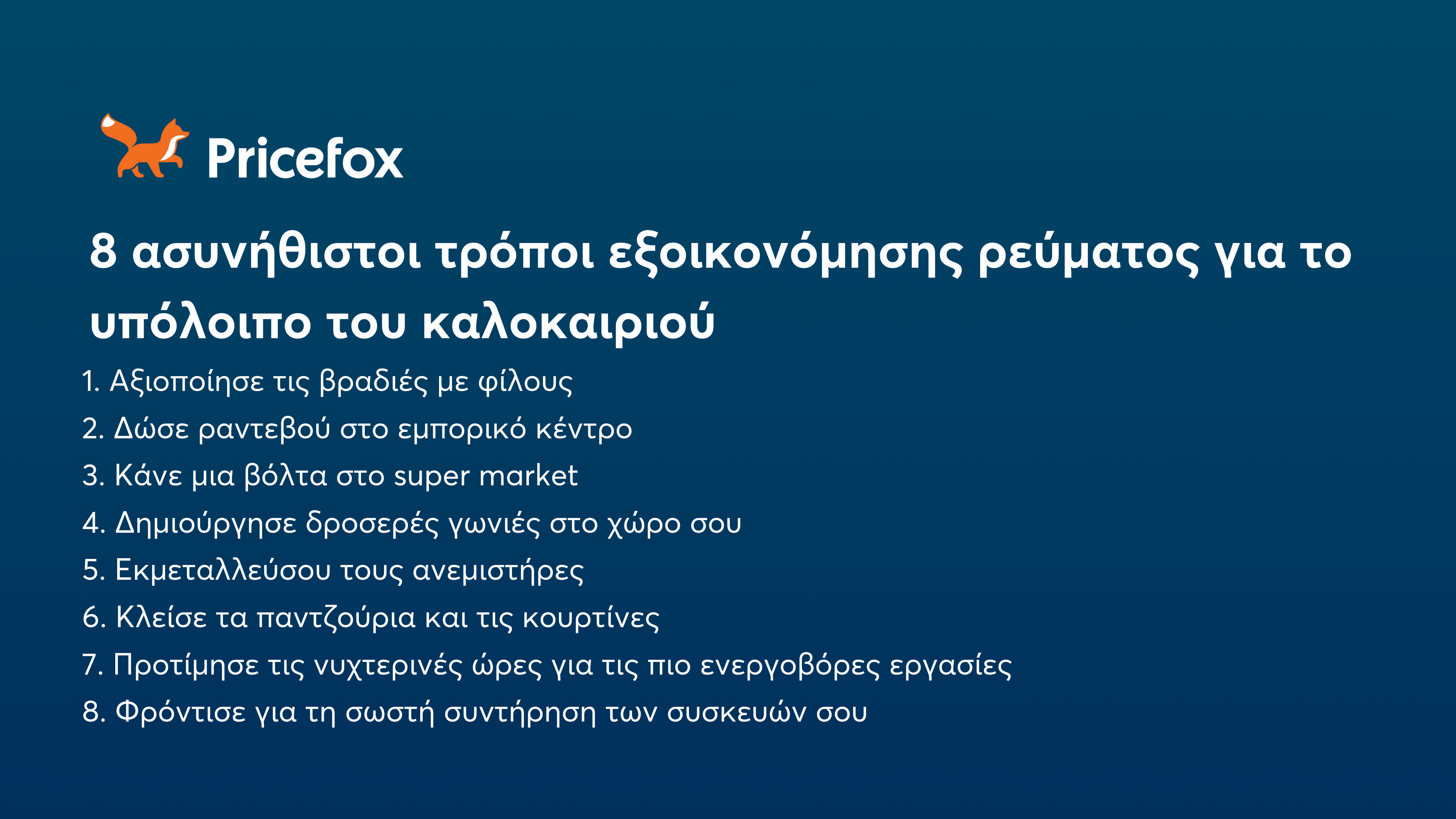 Pricefox

8 ασυνήθιστοι τρόποι εξοικονόμησης ρεύματος για το υπόλοιπο του καλοκαιριού

1. Αξιοποίησε τις βραδιές με φίλους
2. Δώσε ραντεβού στο εμπορικό κέντρο
3. Κάνε μια βόλτα στο super market
4. Δημιούργησε δροσερές γωνιές στο χώρο σου
5. Εκμεταλλεύσου τους ανεμιστήρες
6. Κλείσε τα παντζούρια και τις κουρτίνες
7. Προτίμησε τις νυχτερινές ώρες για τις πιο ενεργοβόρες εργασίες
8. Φρόντισε για τη σωστή συντήρηση των συσκευών σου